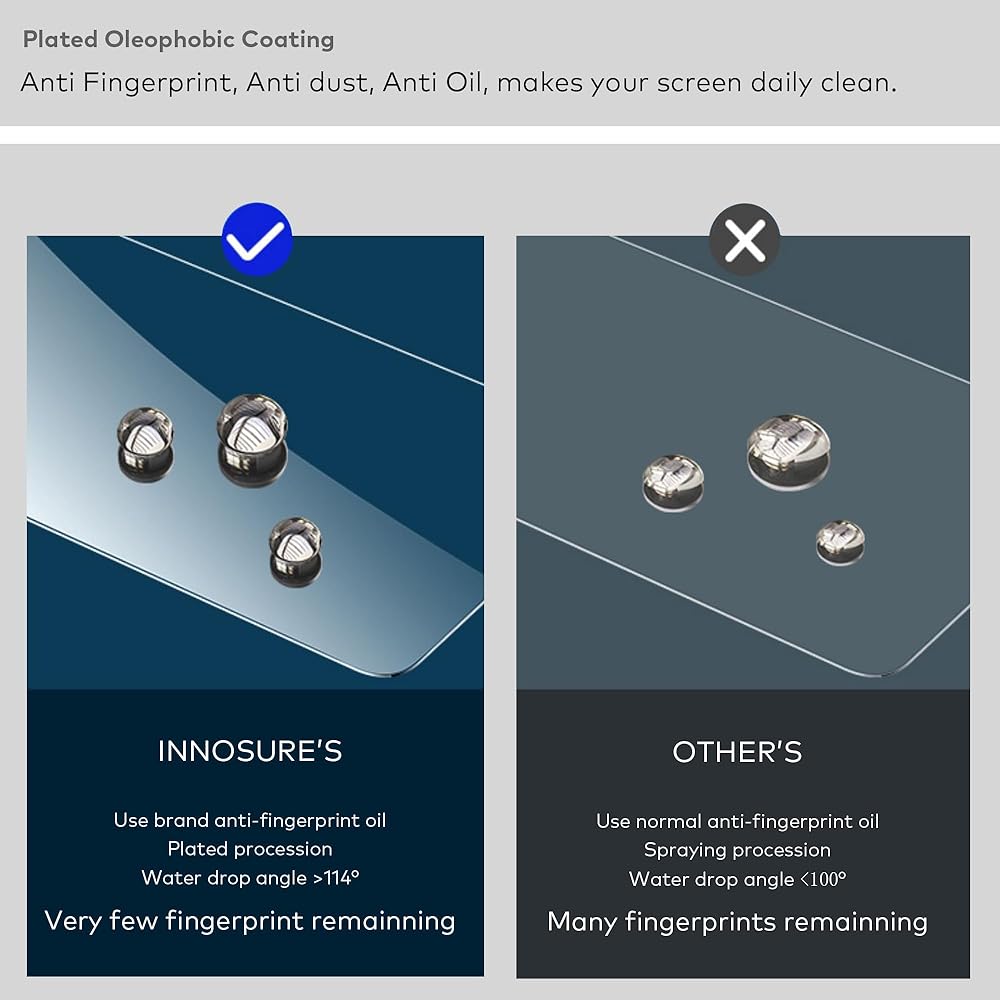 Plated Oleophobic Coating

Anti Fingerprint, Anti dust, Anti Oil, makes your screen daily clean.

INNOSURE'S

Use brand anti-fingerprint oil
Plated procession
Water drop angle >114°

Very few fingerprint remainning

OTHER'S

Use normal anti-fingerprint oil
Spraying procession
Water drop angle <100°

Many fingerprints remainning